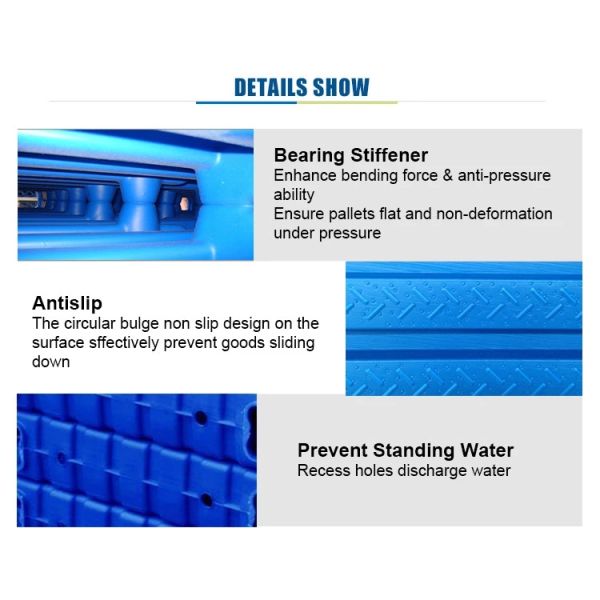 DETAILS SHOW

Bearing Stiffener
Enhance bending force & anti-pressure ability
Ensure pallets flat and non-deformation under pressure

Antislip
The circular bulge non slip design on the surface sffectively prevent goods sliding down

Prevent Standing Water
Recess holes discharge water